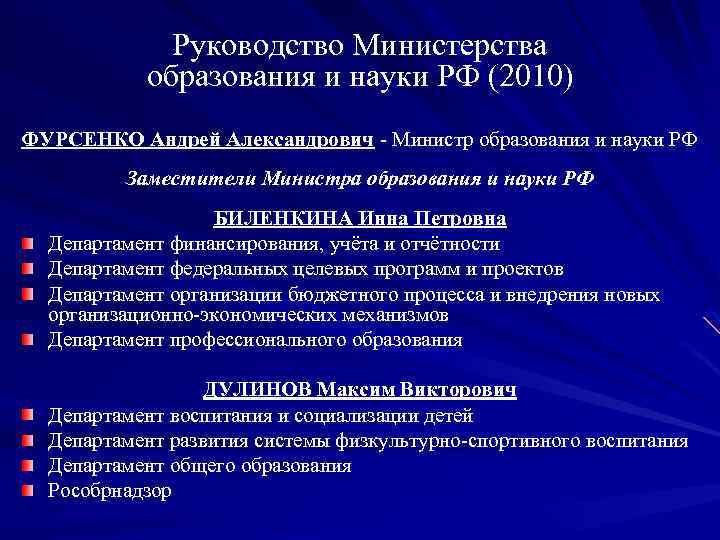 Руководство Министерства образования и науки РФ (2010)

ФУРСЕНКО Андрей Александрович - Министр образования и науки РФ

Заместители Министра образования и науки РФ

БИЛЕНКИНА Инна Петровна

Департамент финансирования, учёта и отчётности
Департамент федеральных целевых программ и проектов
Департамент организации бюджетного процесса и внедрения новых организационно-экономических механизмов
Департамент профессионального образования

ДУЛИНОВ Максим Викторович

Департамент воспитания и социализации детей
Департамент развития системы физкультурно-спортивного воспитания
Департамент общего образования
Рособрнадзор